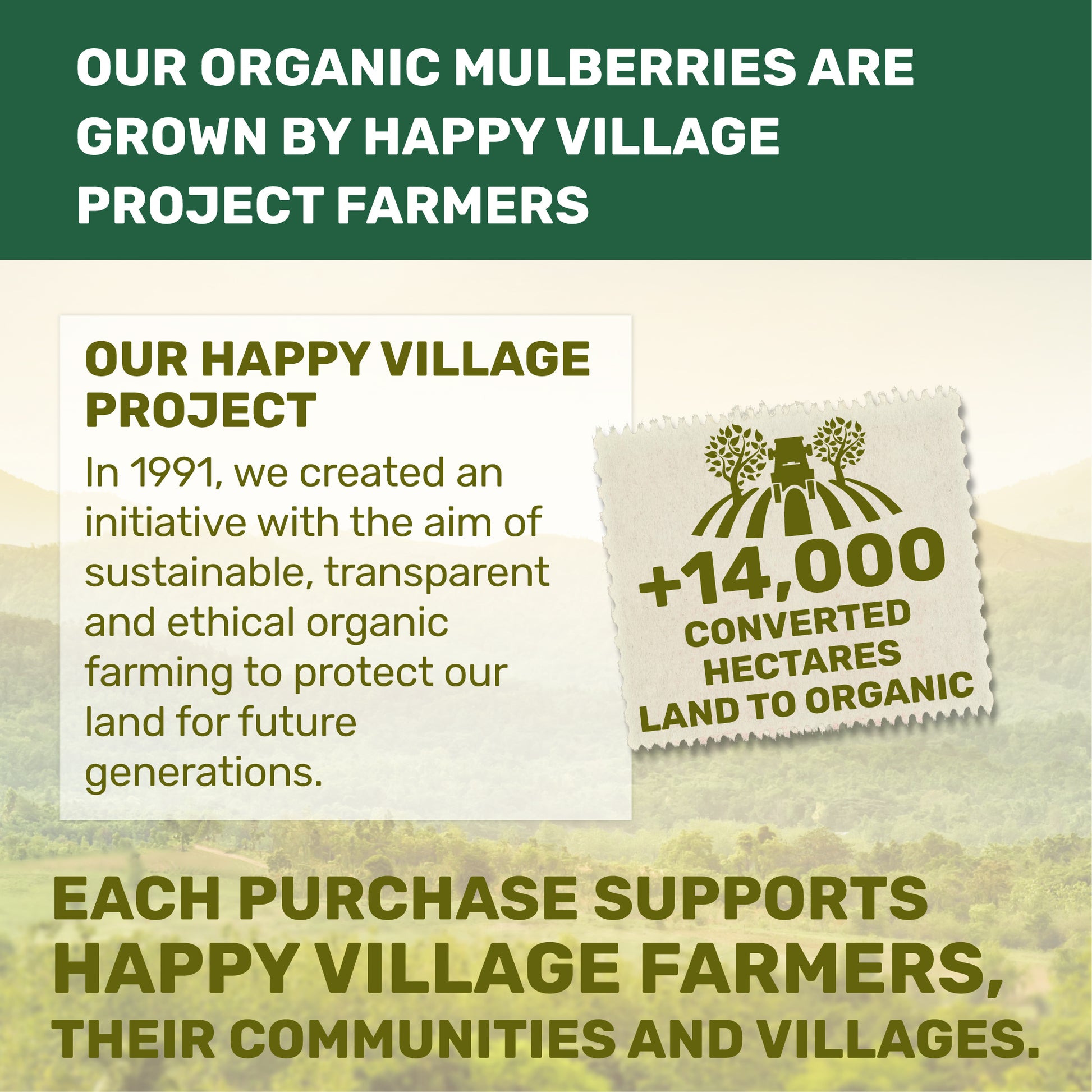 OUR ORGANIC MULBERRIES ARE GROWN BY HAPPY VILLAGE PROJECT FARMERS

OUR HAPPY VILLAGE PROJECT

In 1991, we created an initiative with the aim of sustainable, transparent and ethical organic farming to protect our land for future generations.

+14,000 CONVERTED HECTARES LAND TO ORGANIC

EACH PURCHASE SUPPORTS HAPPY VILLAGE FARMERS, THEIR COMMUNITIES AND VILLAGES.